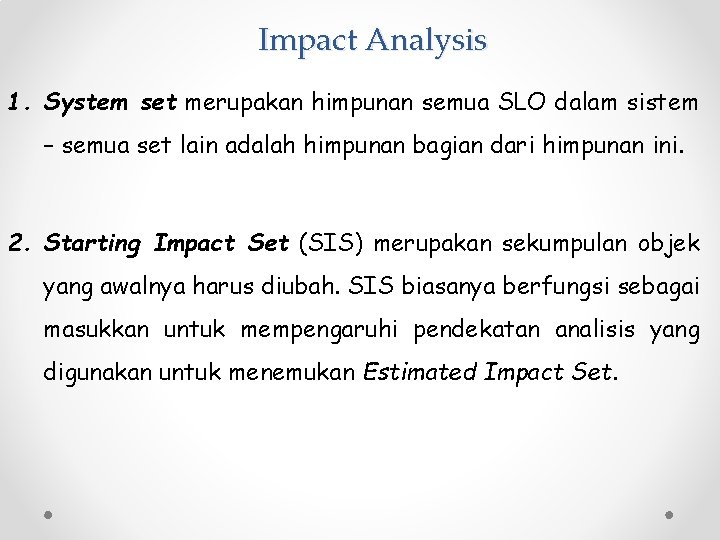 Impact Analysis

1. System set merupakan himpunan semua SLO dalam sistem – semua set lain adalah himpunan bagian dari himpunan ini.

2. Starting Impact Set (SIS) merupakan sekumpulan objek yang awalnya harus diubah. SIS biasanya berfungsi sebagai masukkan untuk mempengaruhi pendekatan analisis yang digunakan untuk menemukan Estimated Impact Set.